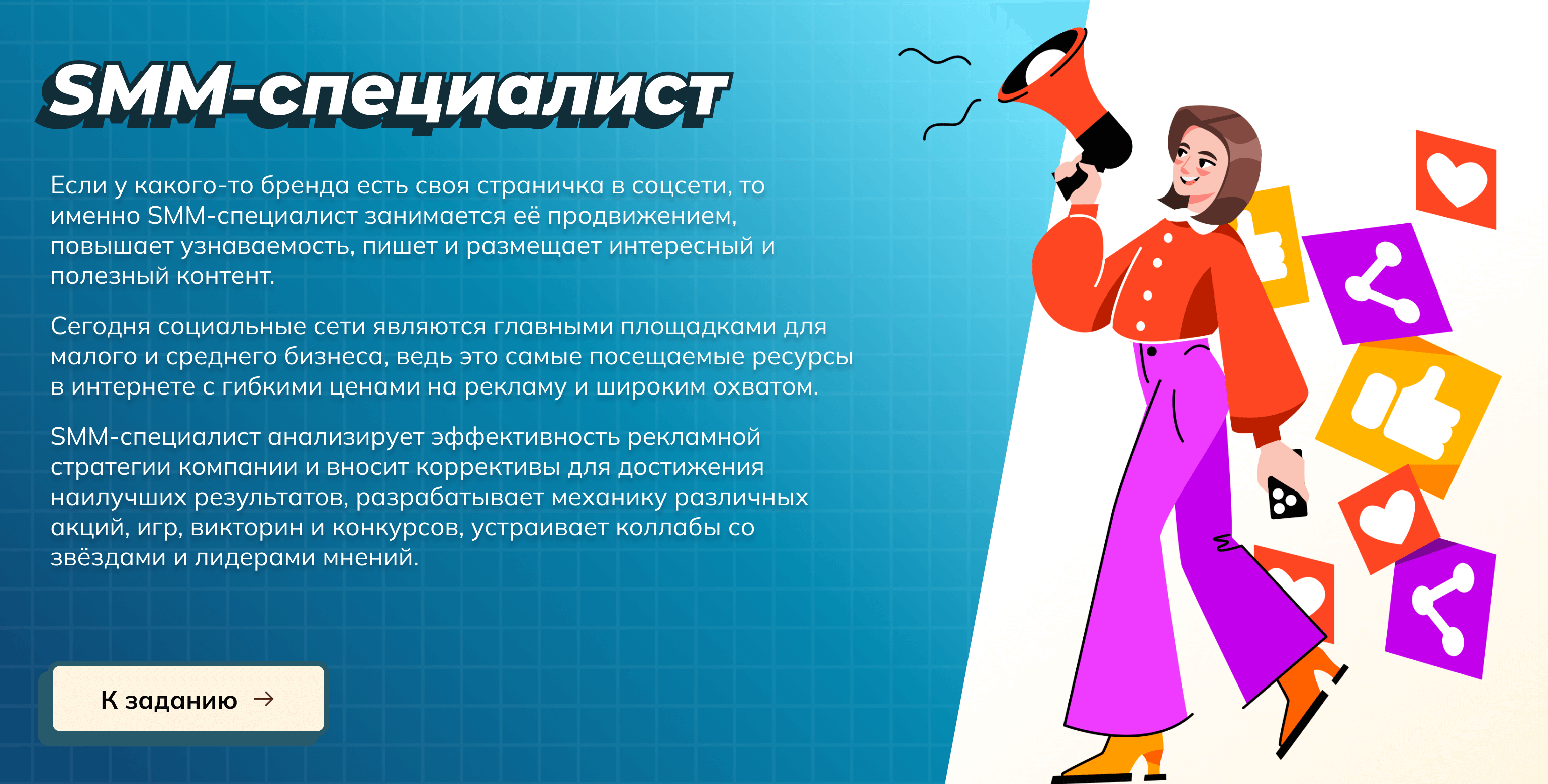 SMM-специалист

Если у какого-то бренда есть своя страничка в соцсети, то именно SMM-специалист занимается её продвижением, повышает узнаваемость, пишет и размещает интересный и полезный контент.

Сегодня социальные сети являются главными площадками для малого и среднего бизнеса, ведь это самые посещаемые ресурсы в интернете с гибкими ценами на рекламу и широким охватом.

SMM-специалист анализирует эффективность рекламной стратегии компании и вносит коррективы для достижения наилучших результатов, разрабатывает механику различных акций, игр, викторин и конкурсов, устраивает коллабы со звёздами и лидерами мнений.

К заданию →